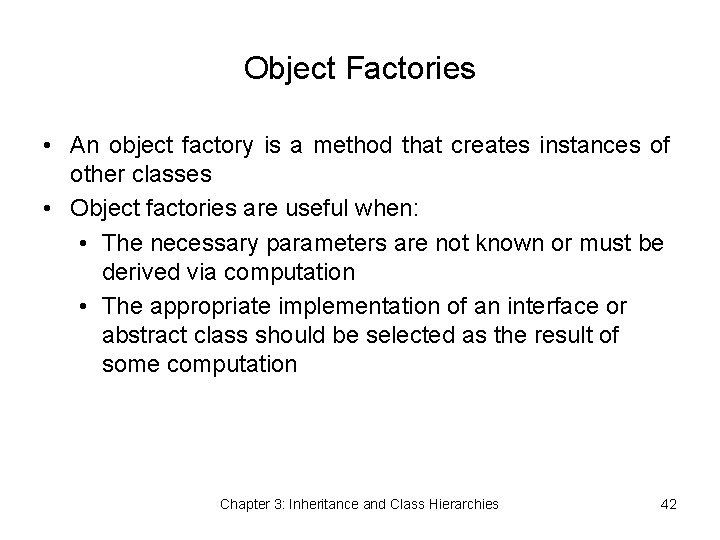 Object Factories

• An object factory is a method that creates instances of other classes
• Object factories are useful when:
  • The necessary parameters are not known or must be derived via computation
  • The appropriate implementation of an interface or abstract class should be selected as the result of some computation

Chapter 3: Inheritance and Class Hierarchies

42